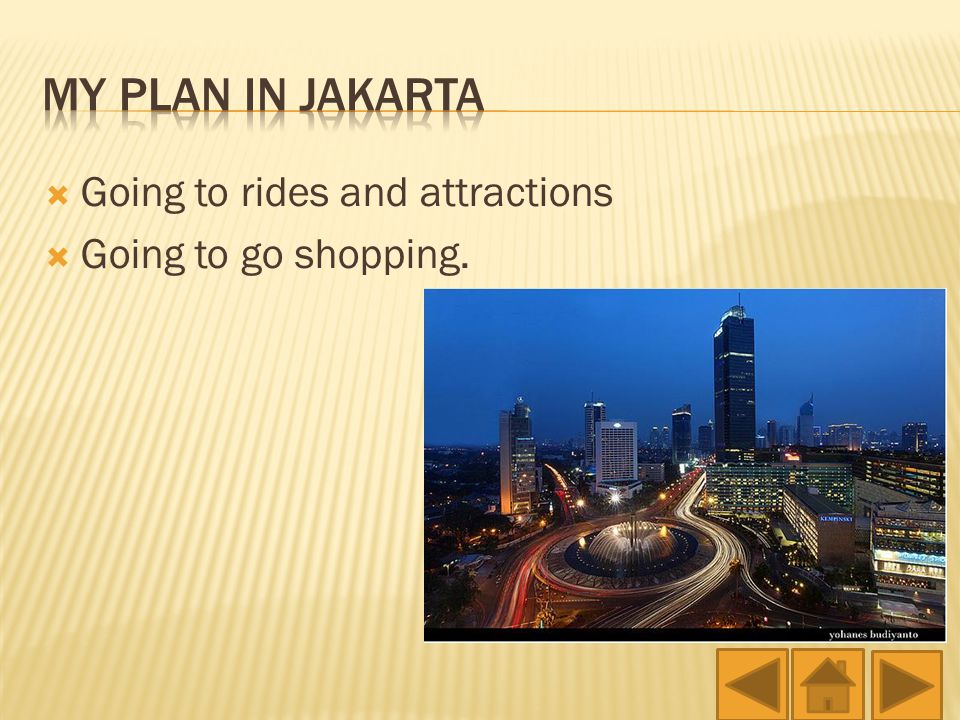 MY PLAN IN JAKARTA

Going to rides and attractions
Going to go shopping.

KEMPINSKI

yohanes budiyanto